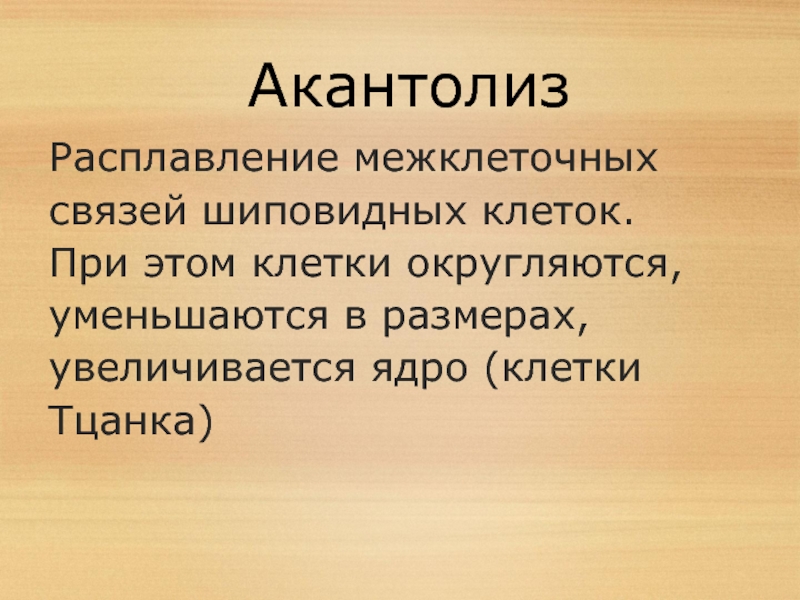 Акантолиз

Расплавление межклеточных связей шиповидных клеток. При этом клетки округляются, уменьшаются в размерах, увеличивается ядро (клетки Тцанка)